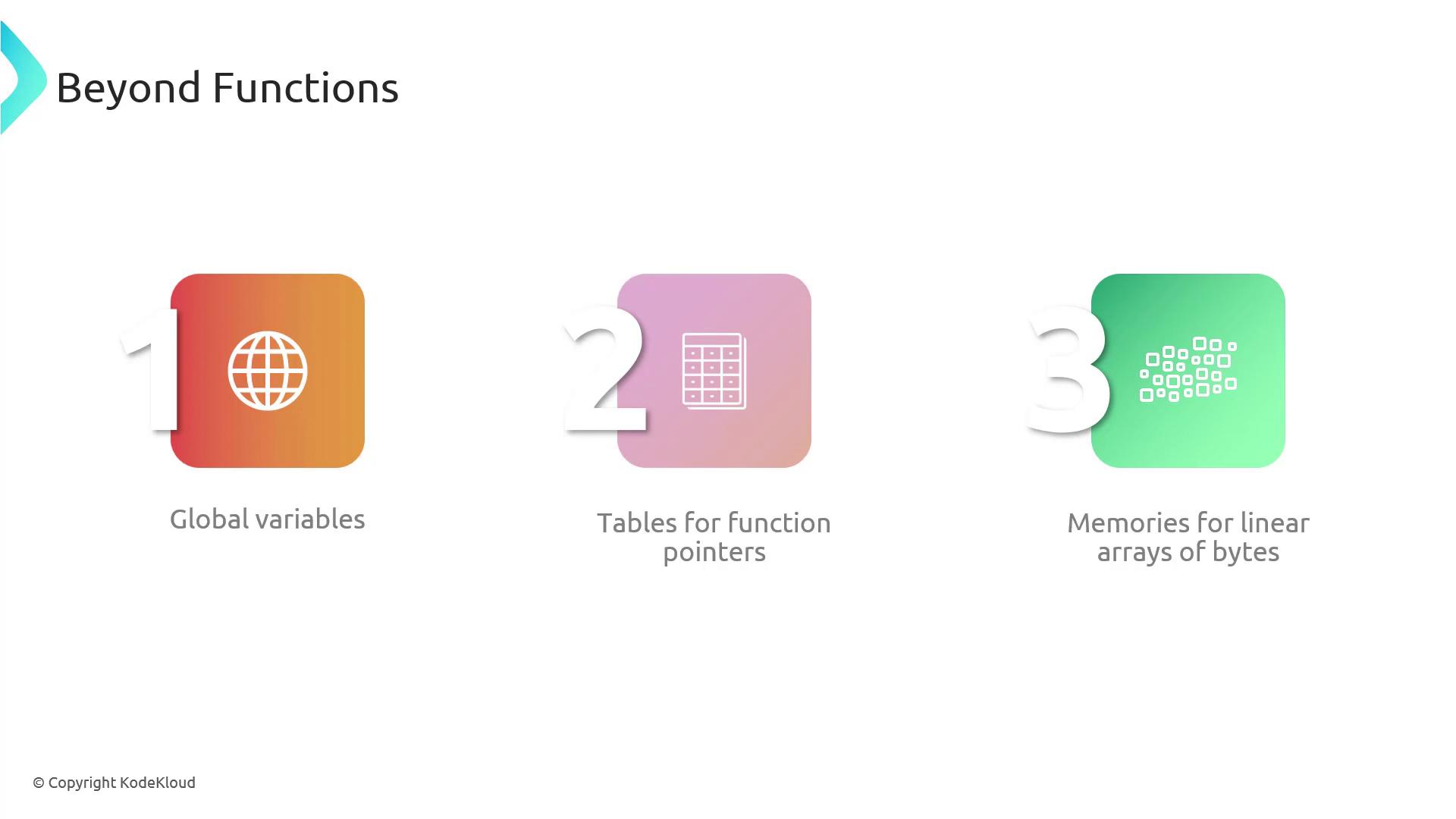 Beyond Functions

1

Global variables

2

Tables for function pointers

3

Memories for linear arrays of bytes

© Copyright KodeKloud